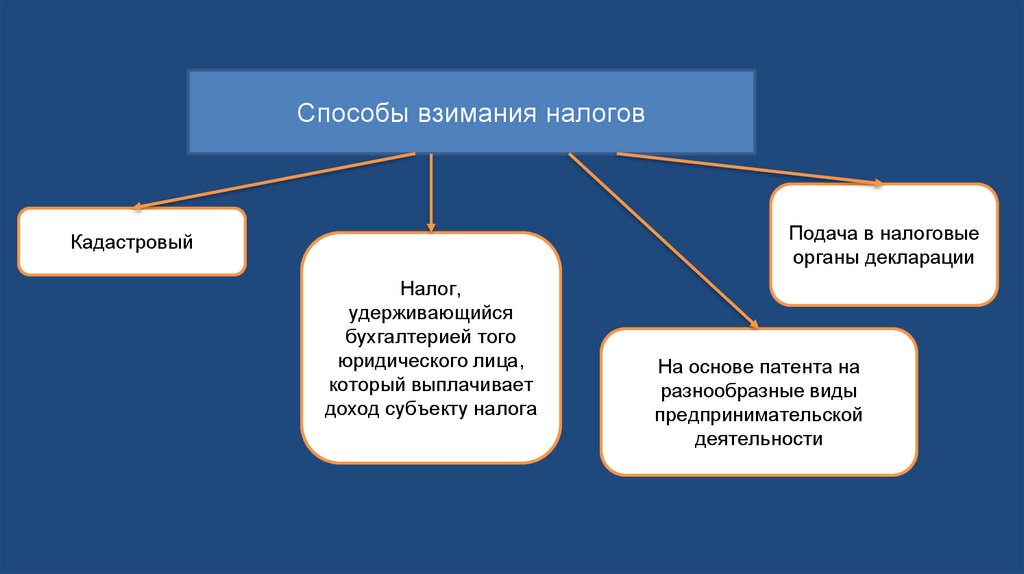 Способы взимания налогов

Кадастровый

Налог, удерживающийся бухгалтерией того юридического лица, который выплачивает доход субъекту налога

На основе патента на разнообразные виды предпринимательской деятельности

Подача в налоговые органы декларации